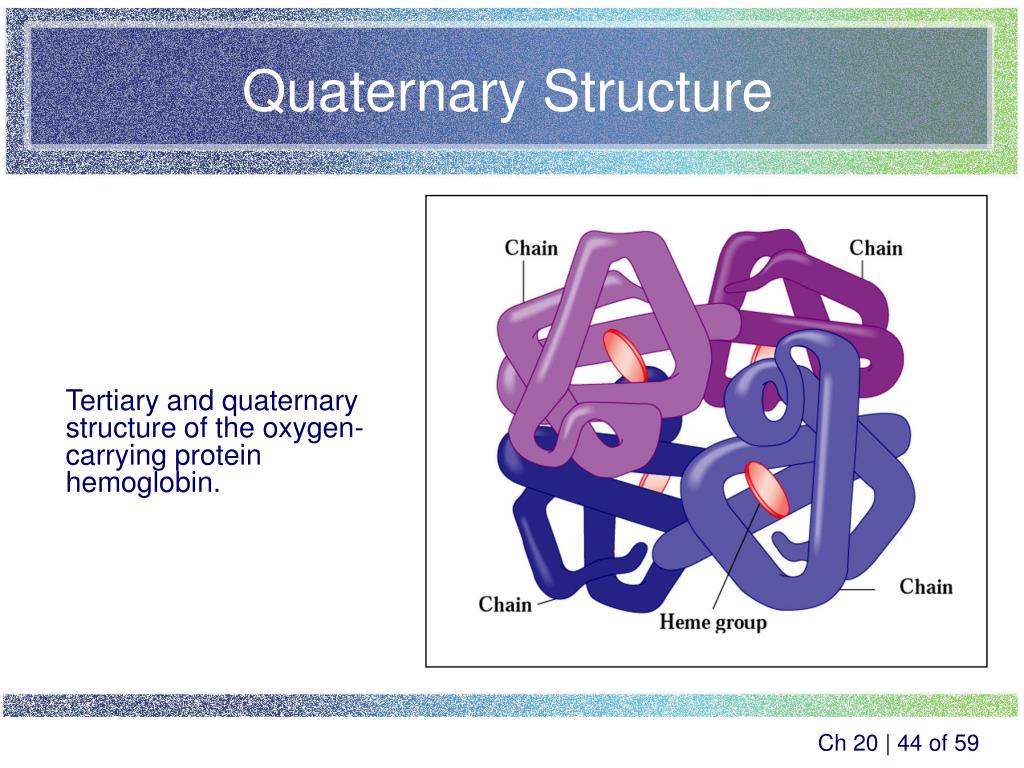 Quaternary Structure

Tertiary and quaternary structure of the oxygen-carrying protein hemoglobin.

Chain

Chain

Chain

Chain

Heme group

Ch 20 | 44 of 59